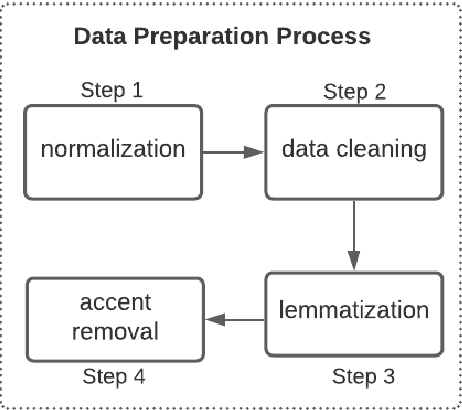 Data Preparation Process

Step 1

normalization

Step 2

data cleaning

lemmatization

Step 3

accent removal

Step 4